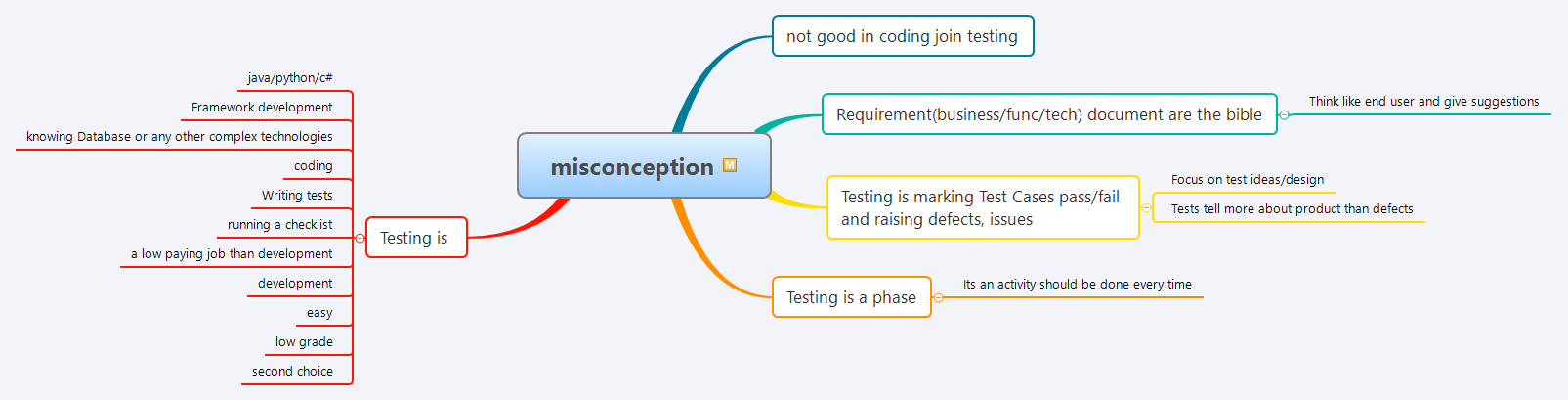 misconception

not good in coding join testing

Requirement(business/func/tech) document are the bible

Think like end user and give suggestions

Testing is marking Test Cases pass/fail and raising defects, issues

Focus on test ideas/design

Tests tell more about product than defects

Testing is a phase

Its an activity should be done every time

Testing is

java/python/c#

Framework development

knowing Database or any other complex technologies

coding

Writing tests

running a checklist

a low paying job than development

development

easy

low grade

second choice